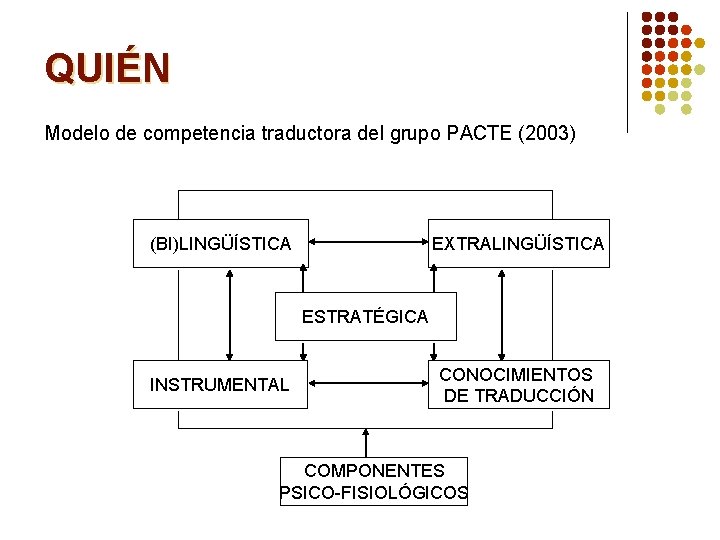 QUIÉN

Modelo de competencia traductora del grupo PACTE (2003)

(BI)LINGÜÍSTICA

EXTRALINGÜÍSTICA

ESTRATÉGICA

INSTRUMENTAL

CONOCIMIENTOS DE TRADUCCIÓN

COMPONENTES PSICO-FISIOLÓGICOS